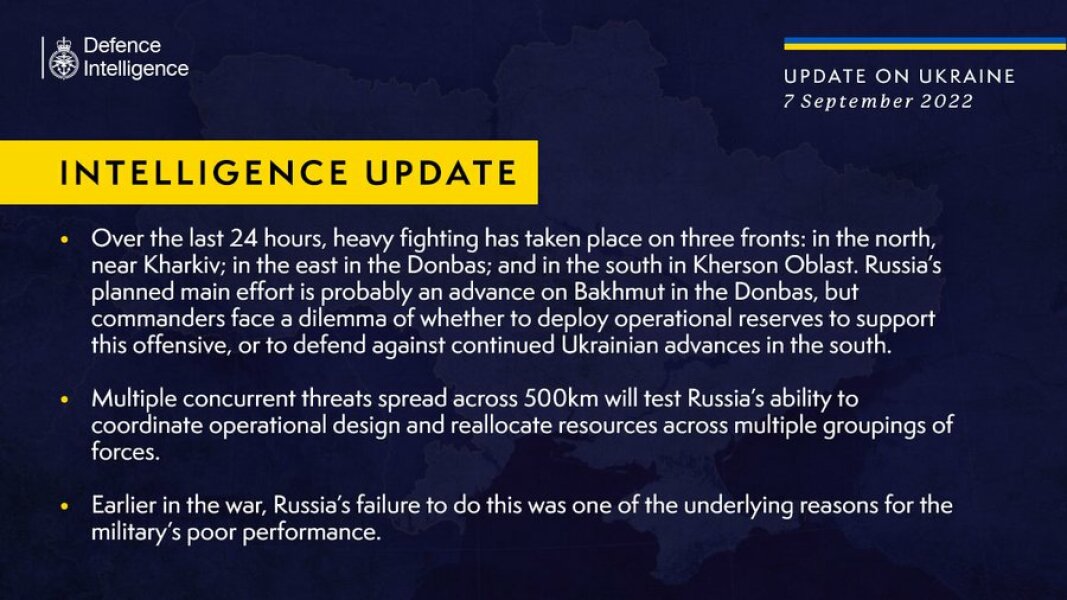 Defence Intelligence

UPDATE ON UKRAINE
7 September 2022

INTELLIGENCE UPDATE

• Over the last 24 hours, heavy fighting has taken place on three fronts: in the north, near Kharkiv; in the east in the Donbas; and in the south in Kherson Oblast. Russia's planned main effort is probably an advance on Bakhmut in the Donbas, but commanders face a dilemma of whether to deploy operational reserves to support this offensive, or to defend against continued Ukrainian advances in the south.

• Multiple concurrent threats spread across 500km will test Russia's ability to coordinate operational design and reallocate resources across multiple groupings of forces.

• Earlier in the war, Russia's failure to do this was one of the underlying reasons for the military's poor performance.